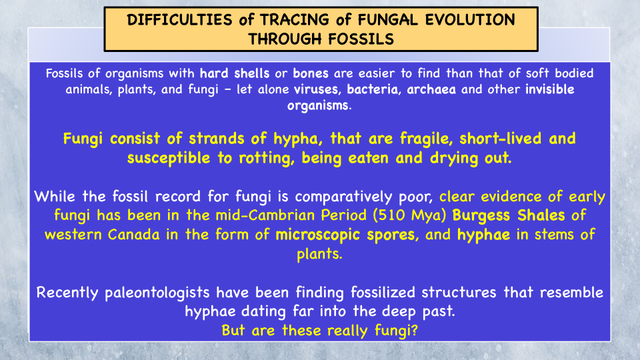 DIFFICULTIES of TRACING of FUNGAL EVOLUTION THROUGH FOSSILS

Fossils of organisms with hard shells or bones are easier to find than that of soft bodied animals, plants, and fungi – let alone viruses, bacteria, archaea and other invisible organisms.

Fungi consist of strands of hypha, that are fragile, short-lived and susceptible to rotting, being eaten and drying out.

While the fossil record for fungi is comparatively poor, clear evidence of early fungi has been in the mid-Cambrian Period (510 Mya) Burgess Shales of western Canada in the form of microscopic spores, and hyphae in stems of plants.

Recently paleontologists have been finding fossilized structures that resemble hyphae dating far into the deep past.
But are these really fungi?